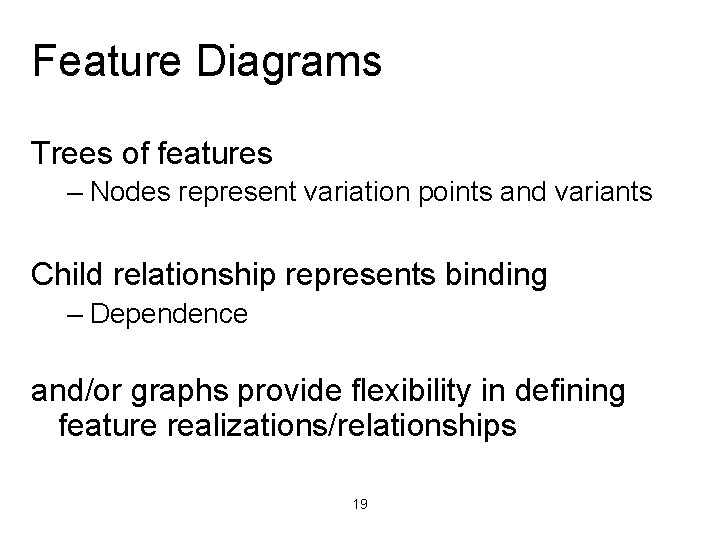 Feature Diagrams

Trees of features

– Nodes represent variation points and variants

Child relationship represents binding

– Dependence

and/or graphs provide flexibility in defining feature realizations/relationships

19